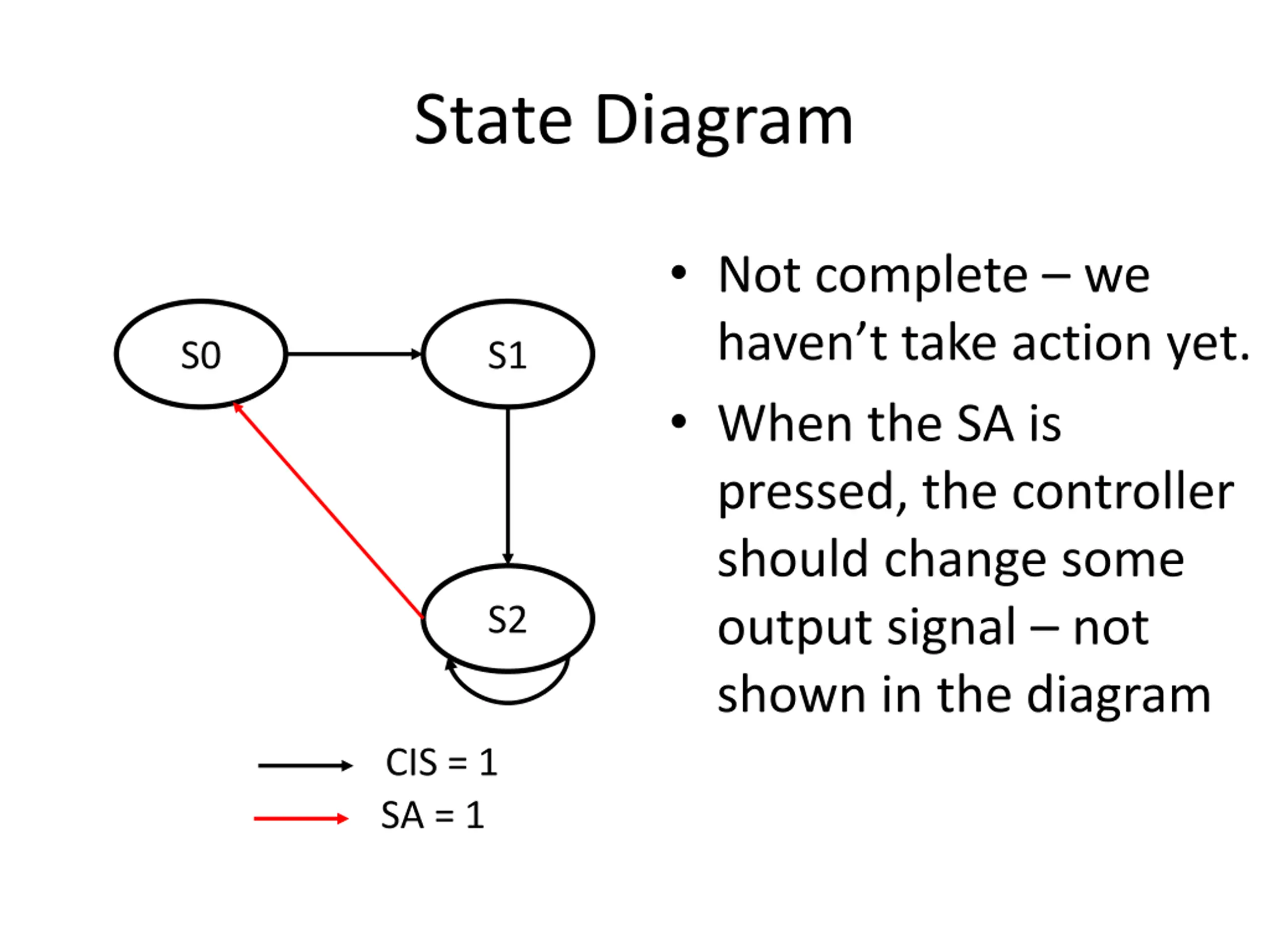 State Diagram

S0

S1

S2

CIS = 1

SA = 1

• Not complete – we haven’t take action yet.

• When the SA is pressed, the controller should change some output signal – not shown in the diagram